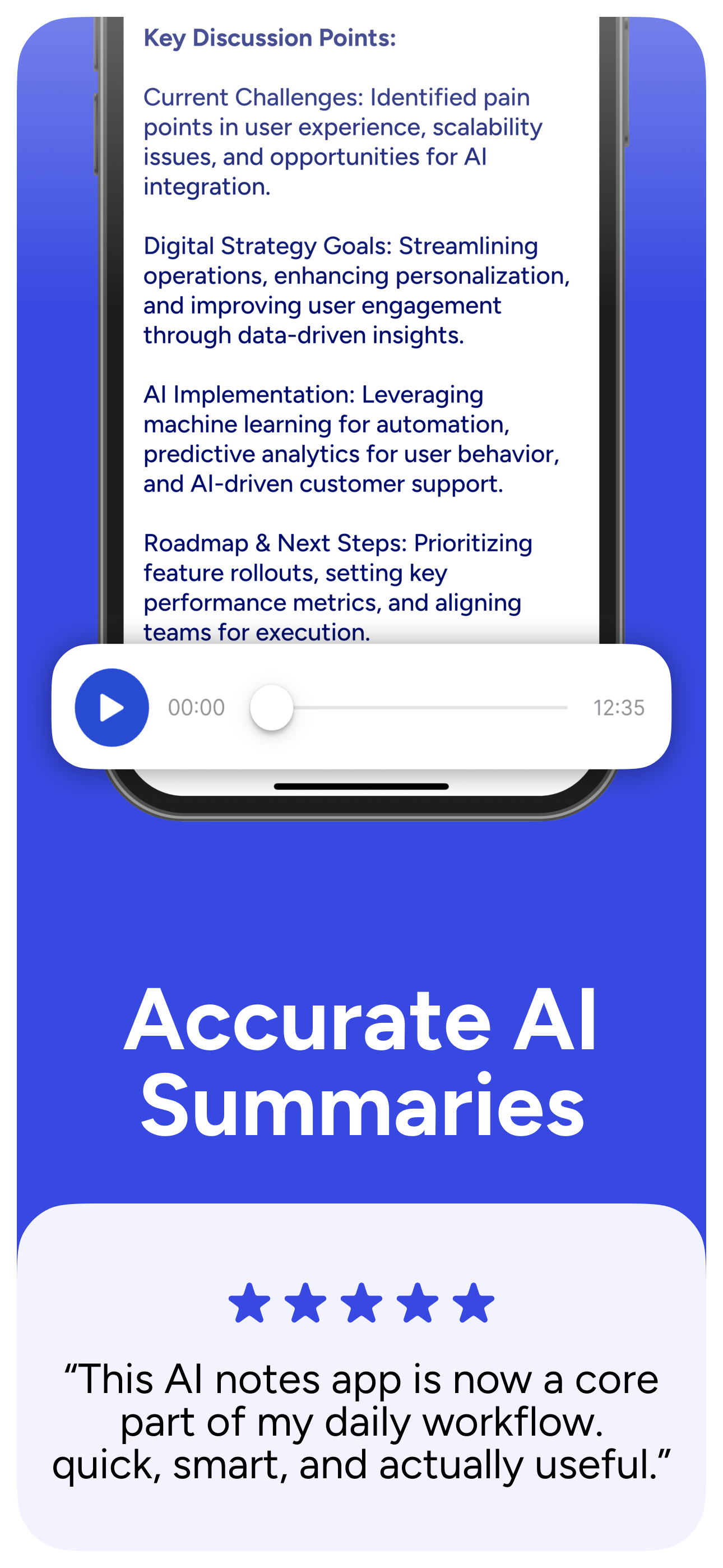 Key Discussion Points:

Current Challenges: Identified pain points in user experience, scalability issues, and opportunities for AI integration.

Digital Strategy Goals: Streamlining operations, enhancing personalization, and improving user engagement through data-driven insights.

AI Implementation: Leveraging machine learning for automation, predictive analytics for user behavior, and AI-driven customer support.

Roadmap & Next Steps: Prioritizing feature rollouts, setting key performance metrics, and aligning teams for execution.

00:00

12:35

Accurate AI Summaries

“This AI notes app is now a core part of my daily workflow. quick, smart, and actually useful.”